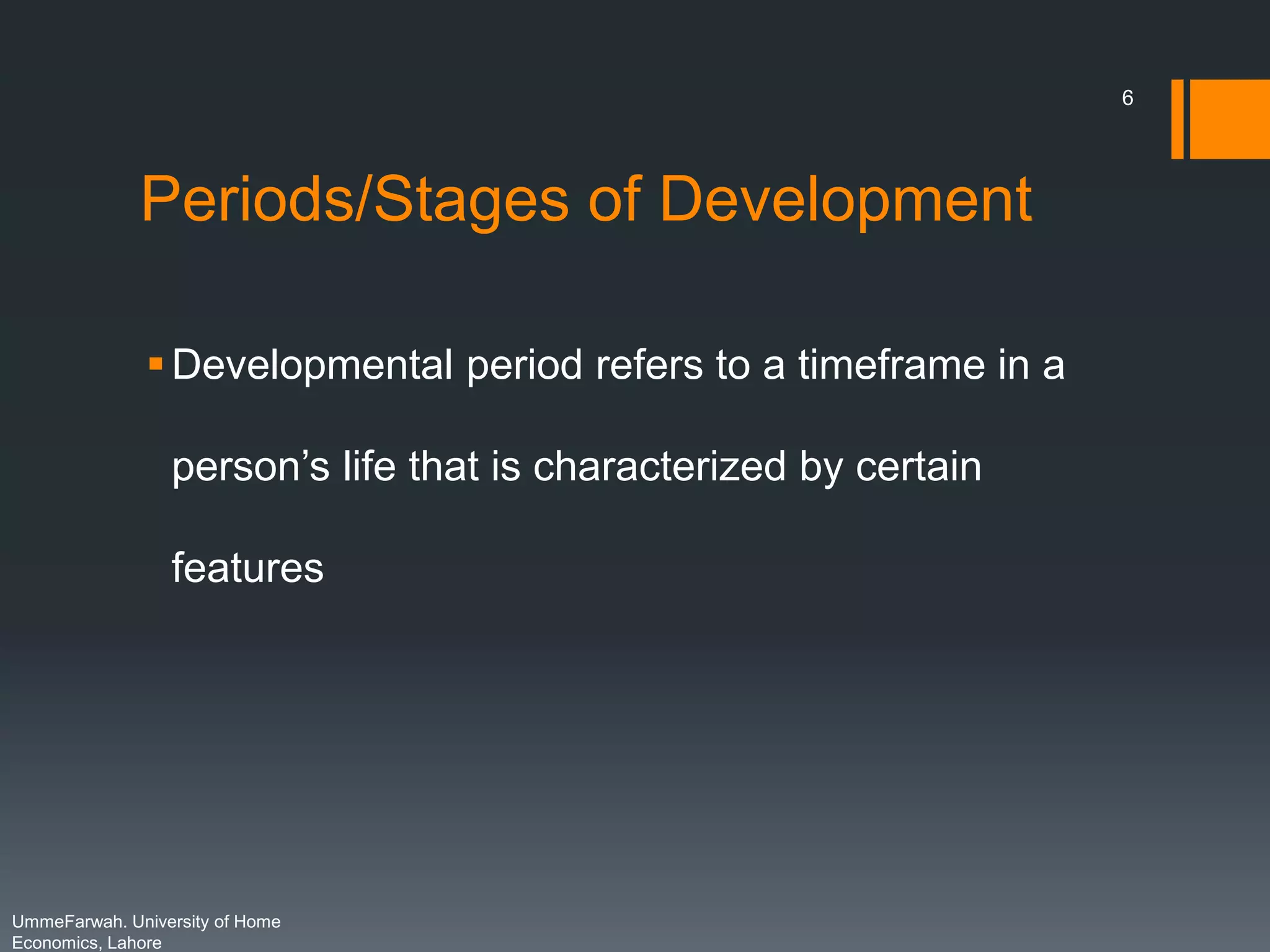 6

Periods/Stages of Development

▪ Developmental period refers to a timeframe in a person’s life that is characterized by certain features

UmmeFarwah. University of Home Economics, Lahore